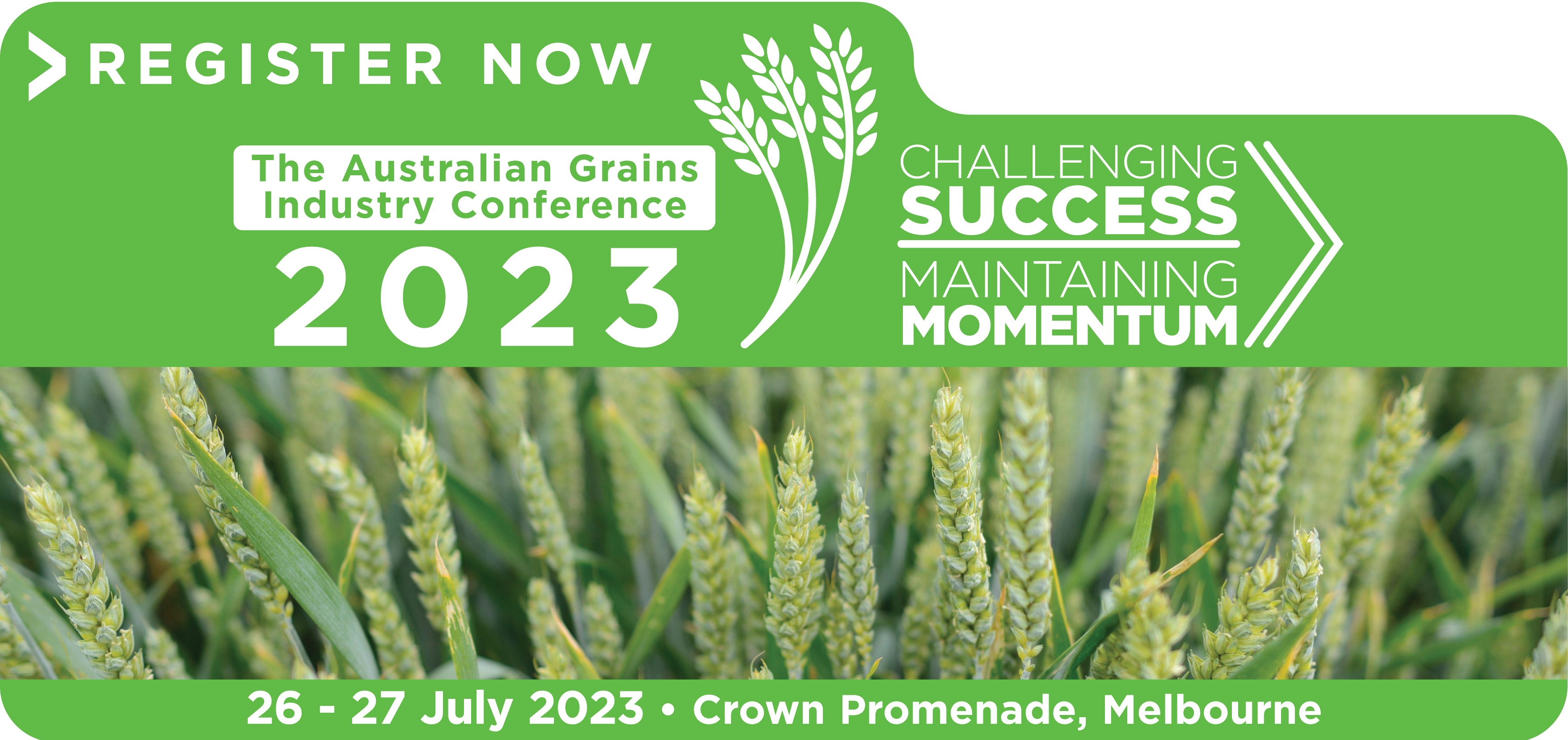 REGISTER NOW

The Australian Grains Industry Conference

2023

CHALLENGING SUCCESS

MAINTAINING MOMENTUM

26 - 27 July 2023 • Crown Promenade, Melbourne